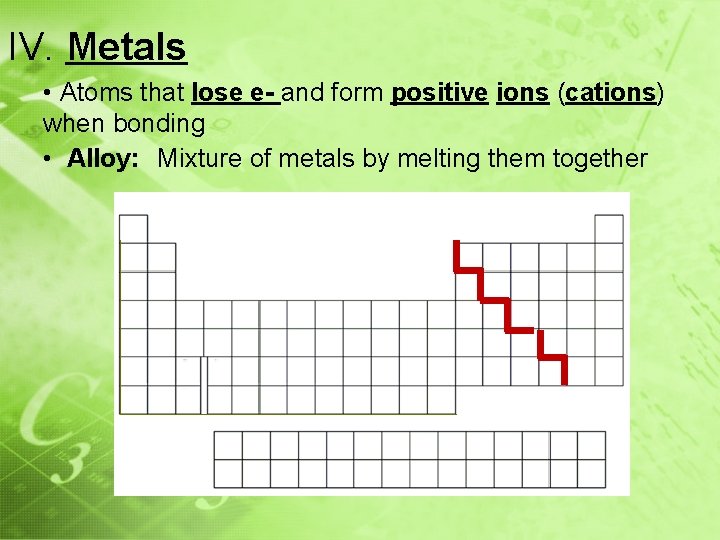 IV. Metals

• Atoms that lose e- and form positive ions (cations) when bonding

• Alloy: Mixture of metals by melting them together